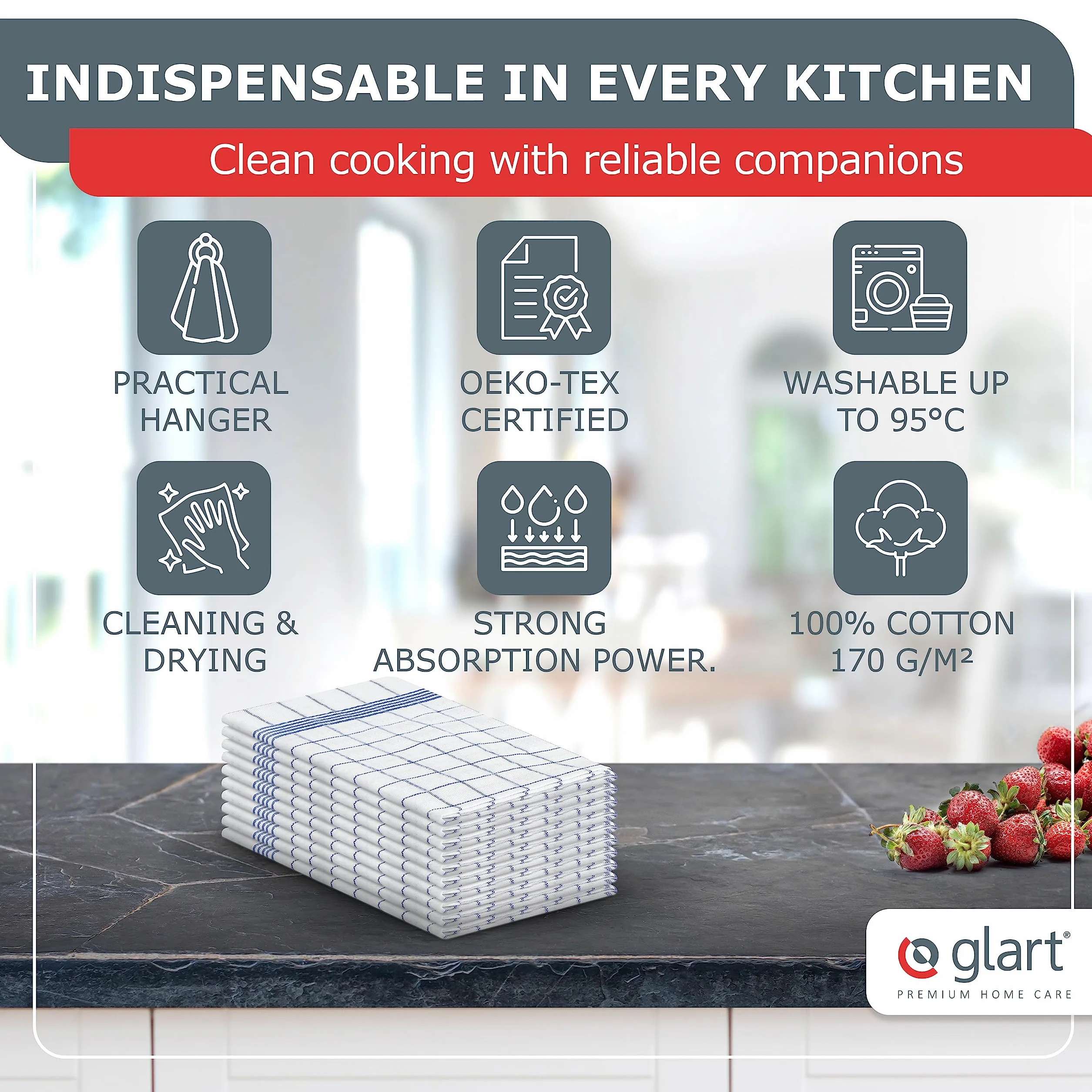 INDISPENSABLE IN EVERY KITCHEN

Clean cooking with reliable companions

PRACTICAL HANGER

OEKO-TEX CERTIFIED

WASHABLE UP TO 95°C

CLEANING & DRYING

STRONG ABSORPTION POWER.

100% COTTON 170 G/M²

glart®
PREMIUM HOME CARE